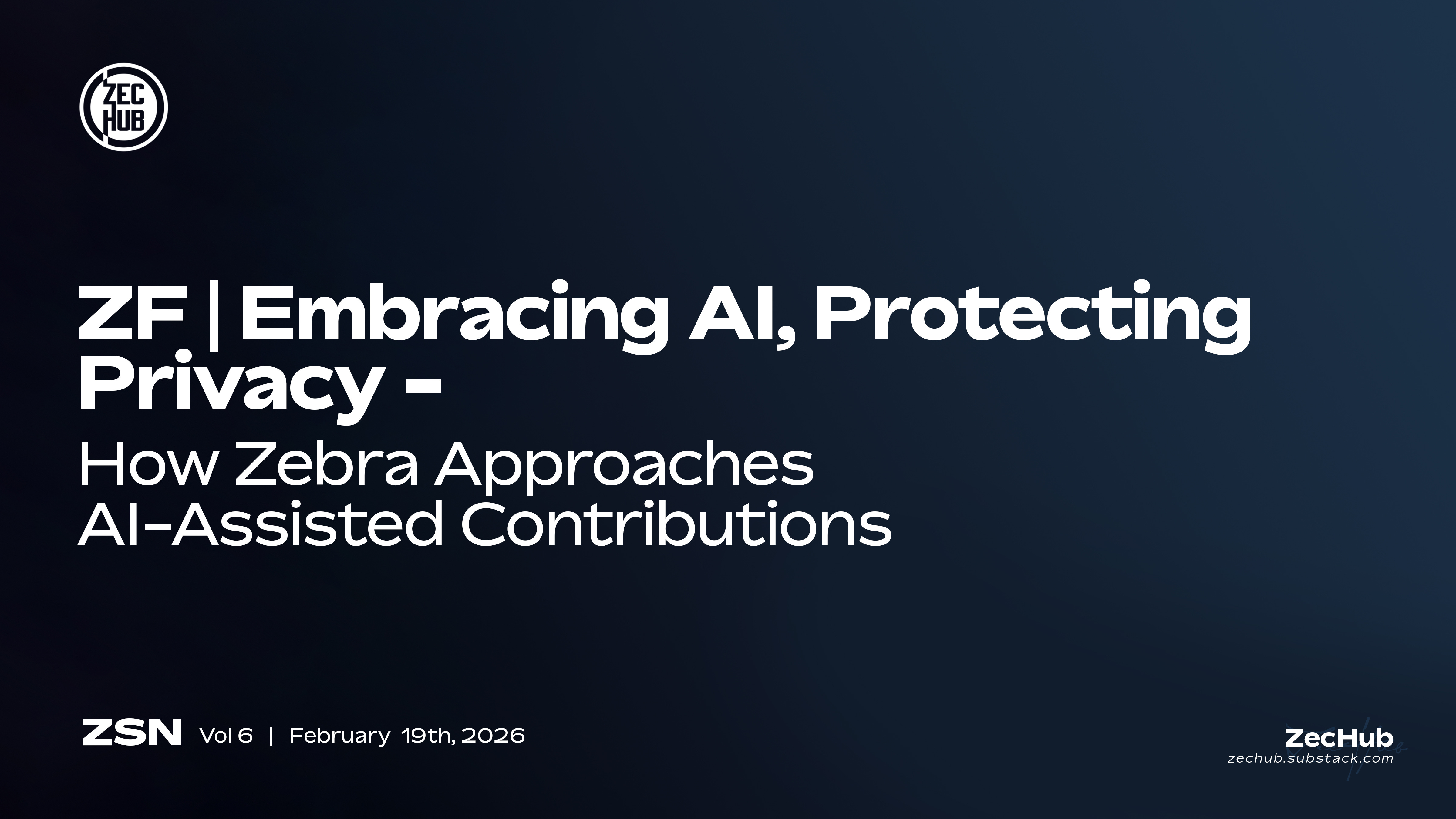 ZEC HUB

ZF | Embracing AI, Protecting Privacy -

How Zebra Approaches AI-Assisted Contributions

ZSN Vol 6 | February 19th, 2026

ZecHub
zechub.substack.com